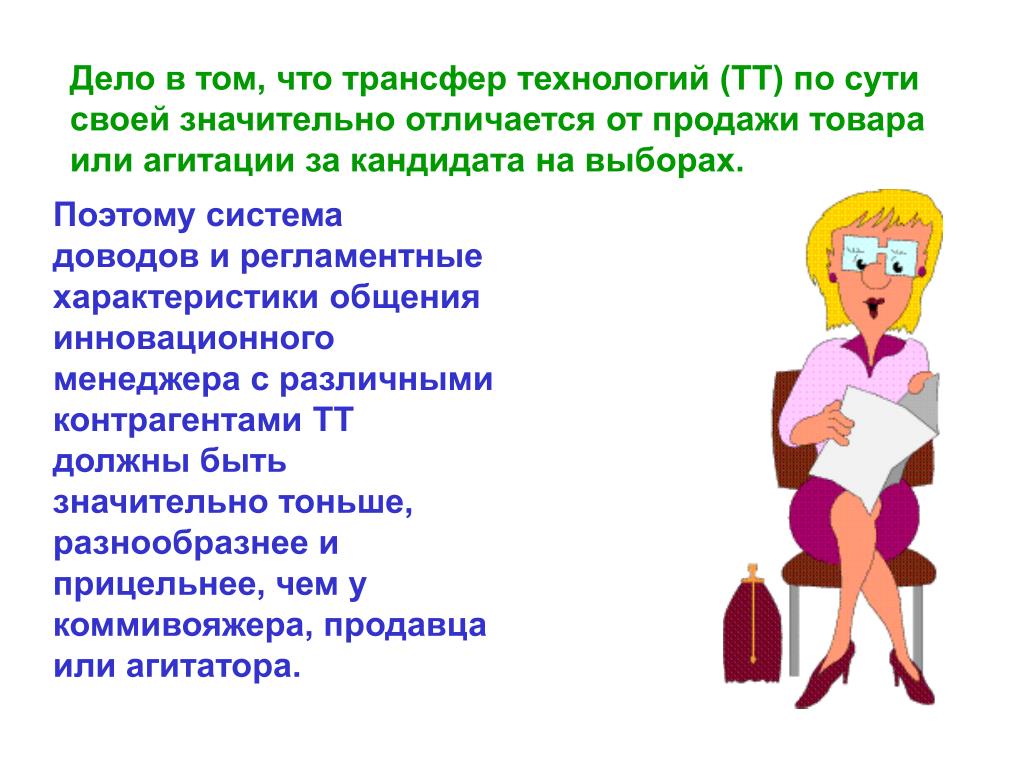 Дело в том, что трансфер технологий (ТТ) по сути своей значительно отличается от продажи товара или агитации за кандидата на выборах.

Поэтому система доводов и регламентные характеристики общения инновационного менеджера с различными контрагентами ТТ должны быть значительно тоньше, разнообразнее и прицельнее, чем у коммивояжера, продавца или агитатора.